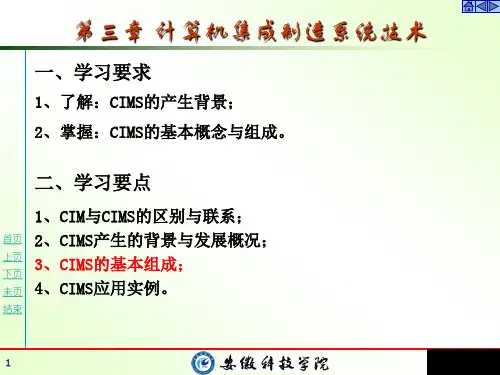 第三章 计算机集成制造系统技术

一、学习要求

1、了解：CIMS的产生背景；

2、掌握：CIMS的基本概念与组成。

二、学习要点

1、CIM与CIMS的区别与联系；

2、CIMS产生的背景与发展概况；

3、CIMS的基本组成；

4、CIMS应用实例。

首页
上页
下页
末页
结束

1

安徽科技学院